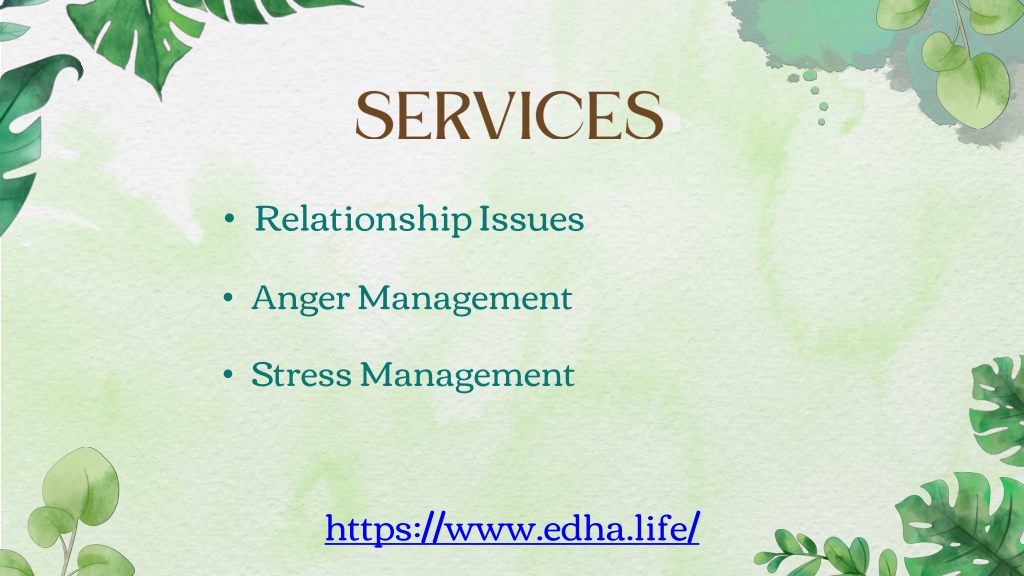 SERVICES

• Relationship Issues

• Anger Management

• Stress Management

https://www.edha.life/